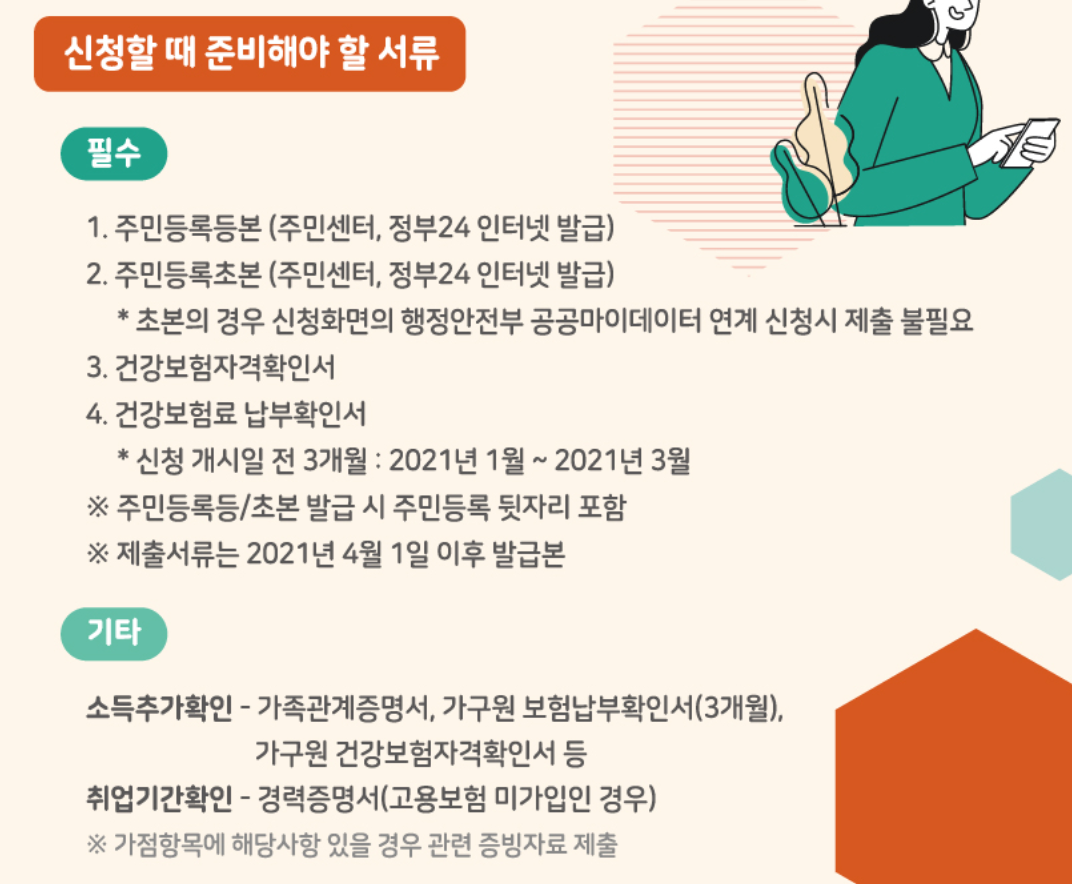 신청할 때 준비해야 할 서류

필수

1. 주민등록등본 (주민센터, 정부24 인터넷 발급)
2. 주민등록초본 (주민센터, 정부24 인터넷 발급)
* 초본의 경우 신청화면의 행정안전부 공공마이데이터 연계 신청시 제출 불필요
3. 건강보험자격확인서
4. 건강보험료 납부확인서
* 신청 개시일 전 3개월 : 2021년 1월 ~ 2021년 3월
※ 주민등록등/초본 발급 시 주민등록 뒷자리 포함
※ 제출서류는 2021년 4월 1일 이후 발급본

기타

소득추가확인 - 가족관계증명서, 가구원 보험납부확인서(3개월), 가구원 건강보험자격확인서 등
취업기간확인 - 경력증명서(고용보험 미가입인 경우)
※ 가점항목에 해당사항 있을 경우 관련 증빙자료 제출